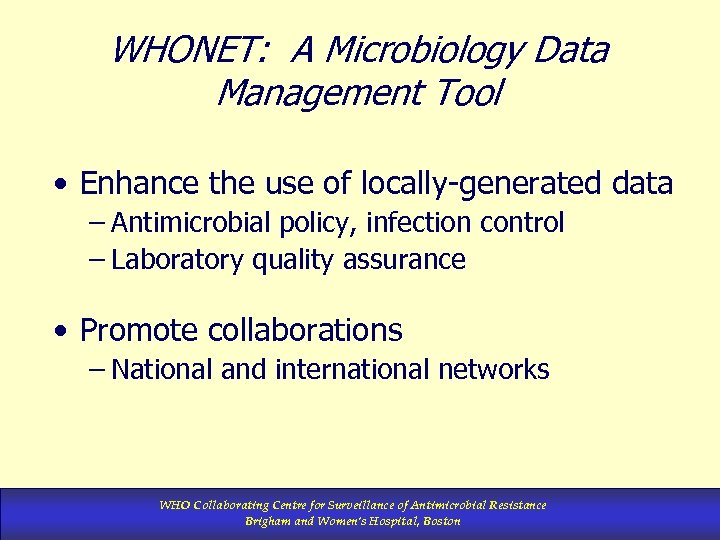 WHONET: A Microbiology Data Management Tool

• Enhance the use of locally-generated data
– Antimicrobial policy, infection control
– Laboratory quality assurance

• Promote collaborations
– National and international networks

WHO Collaborating Centre for Surveillance of Antimicrobial Resistance
Brigham and Women's Hospital, Boston